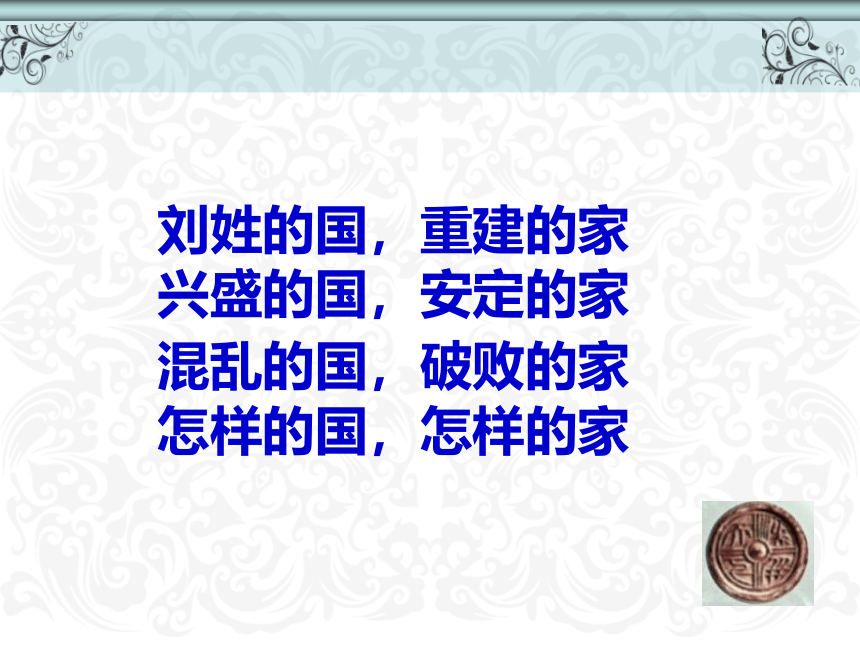 刘姓的国，重建的家
兴盛的国，安定的家
混乱的国，破败的家
怎样的国，怎样的家